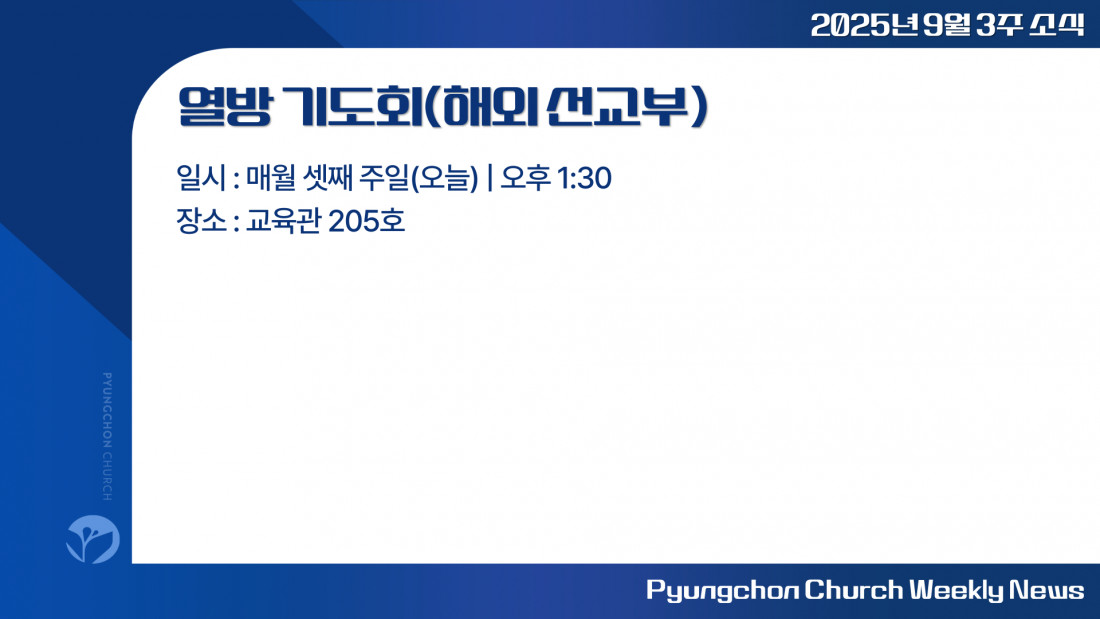 2025년 9월 3주 소식

열방 기도회(해외 선교부)

일시 : 매월 셋째 주일(오늘) | 오후 1:30
장소 : 교육관 205호

PYUNGCHON CHURCH

Pyungchon Church Weekly News